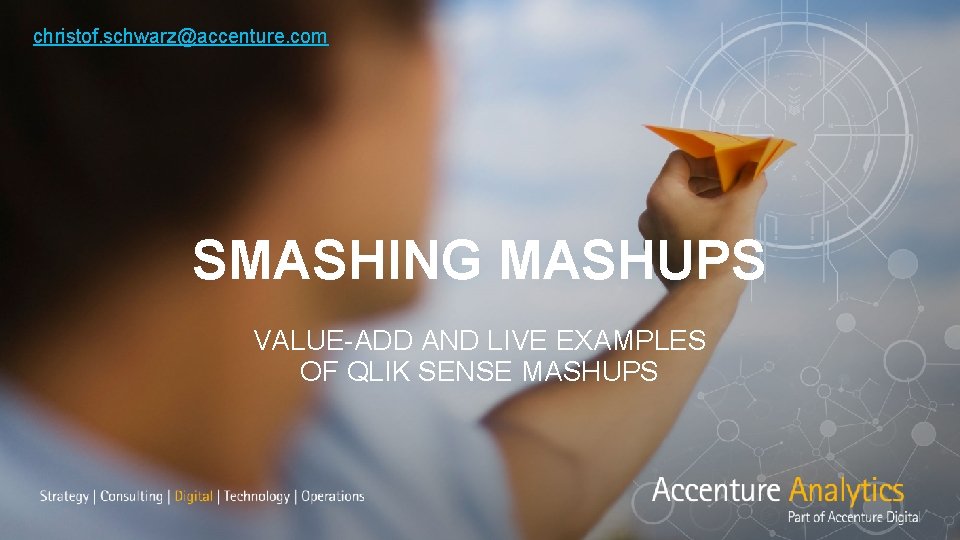 christof.schwarz@accenture.com

SMASHING MASHUPS

VALUE-ADD AND LIVE EXAMPLES OF QLIK SENSE MASHUPS

Strategy | Consulting | Digital | Technology | Operations

Accenture Analytics
Part of Accenture Digital